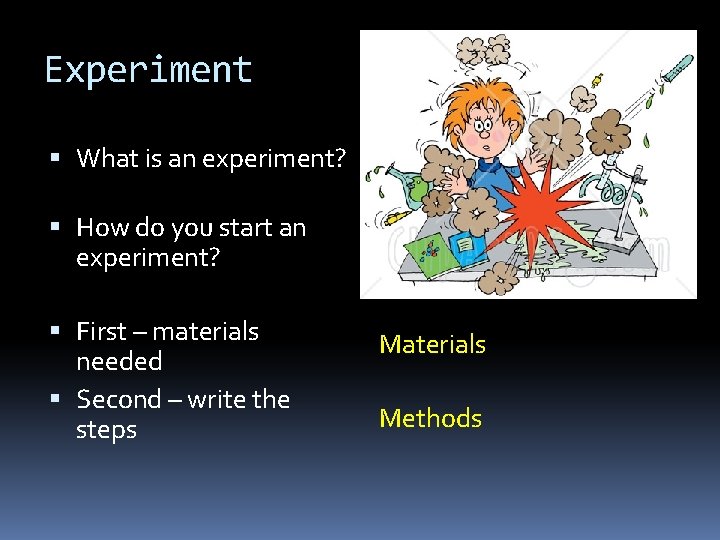 Experiment

▪ What is an experiment?

▪ How do you start an experiment?

▪ First – materials needed

▪ Second – write the steps

Materials

Methods